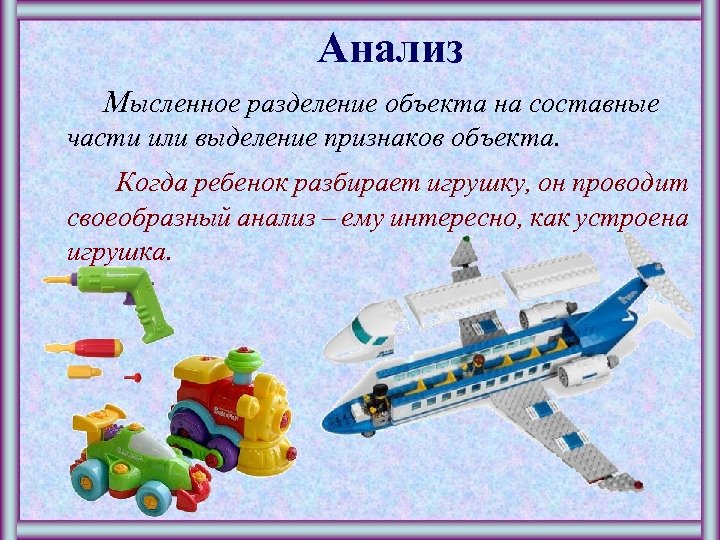 Анализ

Мысленное разделение объекта на составные части или выделение признаков объекта.

Когда ребенок разбирает игрушку, он проводит своеобразный анализ – ему интересно, как устроена игрушка.